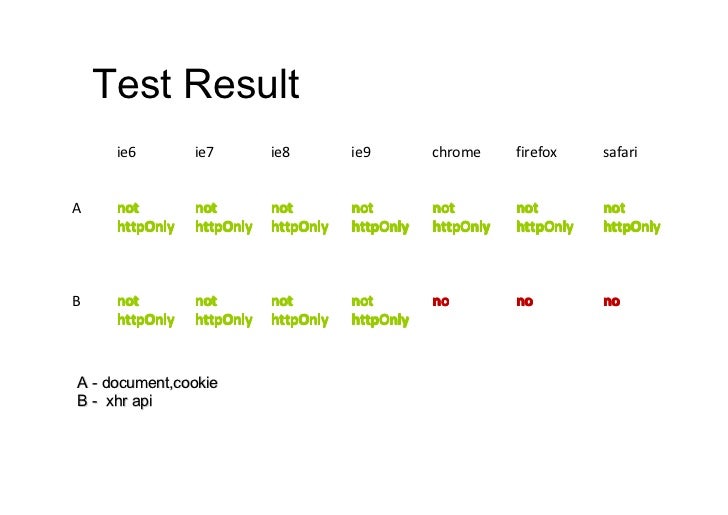 Test Result

| | ie6 | ie7 | ie8 | ie9 | chrome | firefox | safari |
|---|---|---|---|---|---|---|---|
| A | not httpOnly | not httpOnly | not httpOnly | not httpOnly | not httpOnly | not httpOnly | not httpOnly |
| B | not httpOnly | not httpOnly | not httpOnly | not httpOnly | no | no | no |

A - document,cookie
B - xhr api